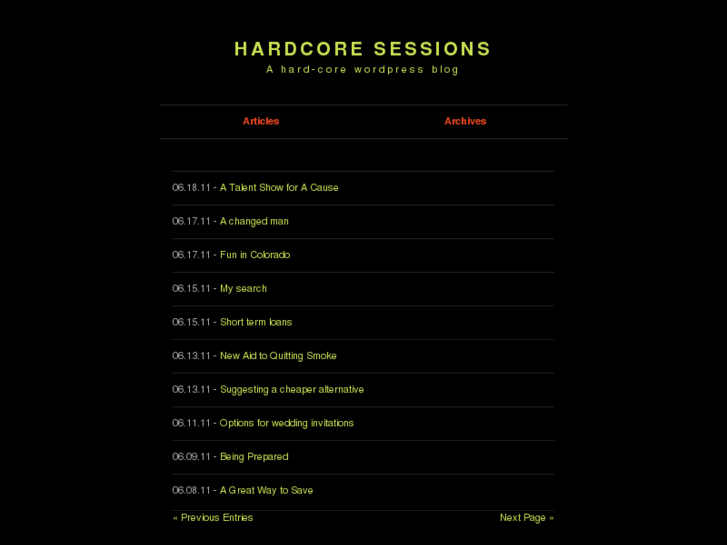 HARDCORE SESSIONS
A hard-core wordpress blog

Articles
Archives

06.18.11 - A Talent Show for A Cause

06.17.11 - A changed man

06.17.11 - Fun in Colorado

06.15.11 - My search

06.15.11 - Short term loans

06.13.11 - New Aid to Quitting Smoke

06.13.11 - Suggesting a cheaper alternative

06.11.11 - Options for wedding invitations

06.09.11 - Being Prepared

06.08.11 - A Great Way to Save

« Previous Entries
Next Page »